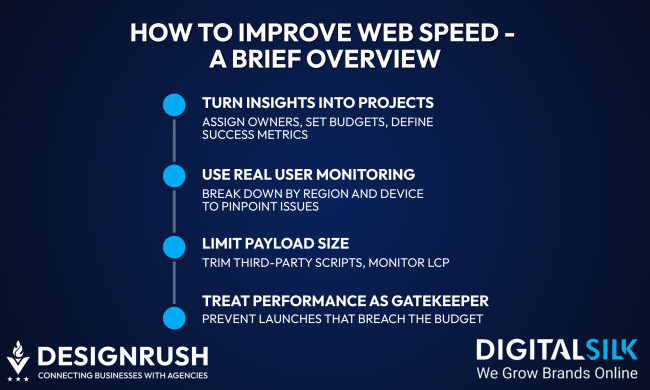 HOW TO IMPROVE WEB SPEED - A BRIEF OVERVIEW

TURN INSIGHTS INTO PROJECTS
ASSIGN OWNERS, SET BUDGETS, DEFINE SUCCESS METRICS

USE REAL USER MONITORING
BREAK DOWN BY REGION AND DEVICE TO PINPOINT ISSUES

LIMIT PAYLOAD SIZE
TRIM THIRD-PARTY SCRIPTS, MONITOR LCP

TREAT PERFORMANCE AS GATEKEEPER
PREVENT LAUNCHES THAT BREACH THE BUDGET

DESIGNRUSH
CONNECTING BUSINESSES WITH AGENCIES

DIGITALSILK
We Grow Brands Online